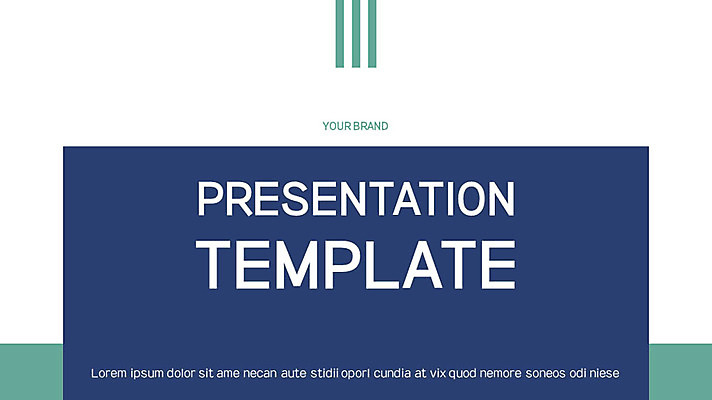 YOUR BRAND

PRESENTATION TEMPLATE

Lorem ipsum dolor sit ame necan aute stidii opori cundia at vix quod nemore soneos odi niese